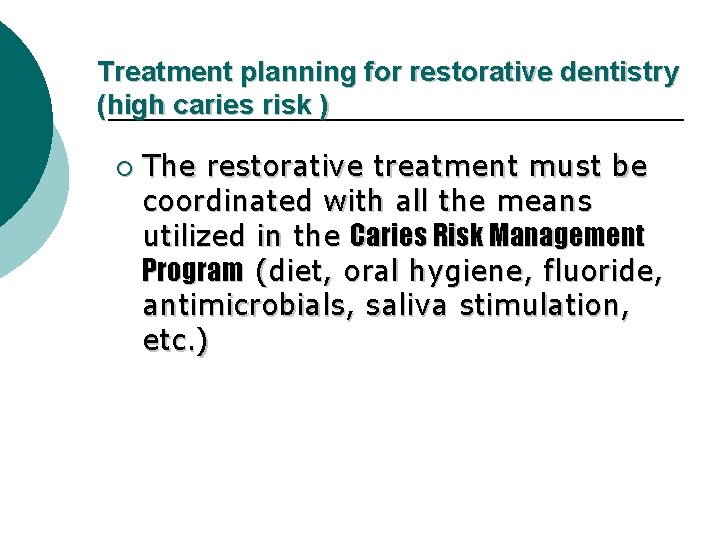 Treatment planning for restorative dentistry (high caries risk )

○ The restorative treatment must be coordinated with all the means utilized in the Caries Risk Management Program (diet, oral hygiene, fluoride, antimicrobials, saliva stimulation, etc.)